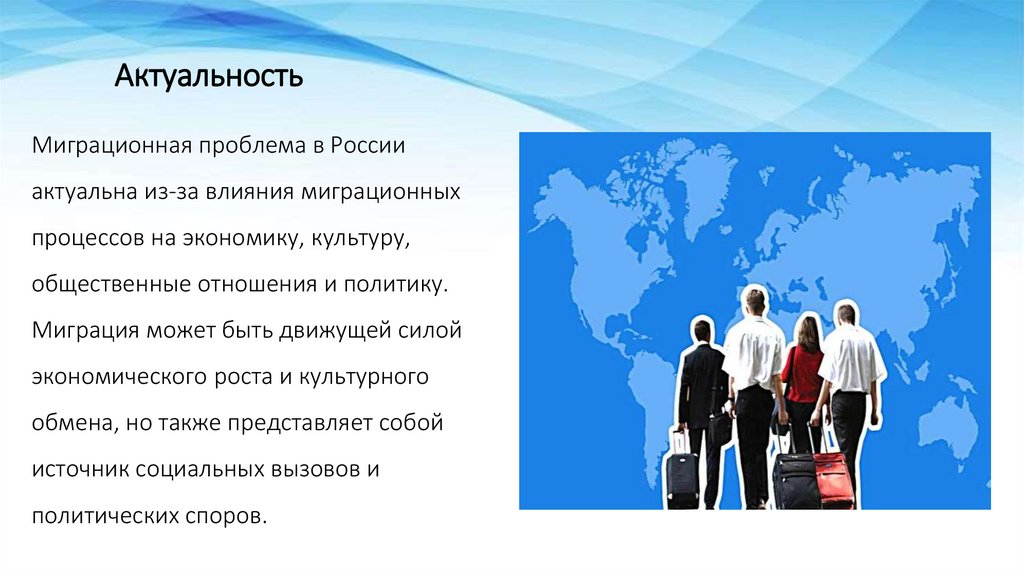 Актуальность

Миграционная проблема в России актуальна из-за влияния миграционных процессов на экономику, культуру, общественные отношения и политику. Миграция может быть движущей силой экономического роста и культурного обмена, но также представляет собой источник социальных вызовов и политических споров.